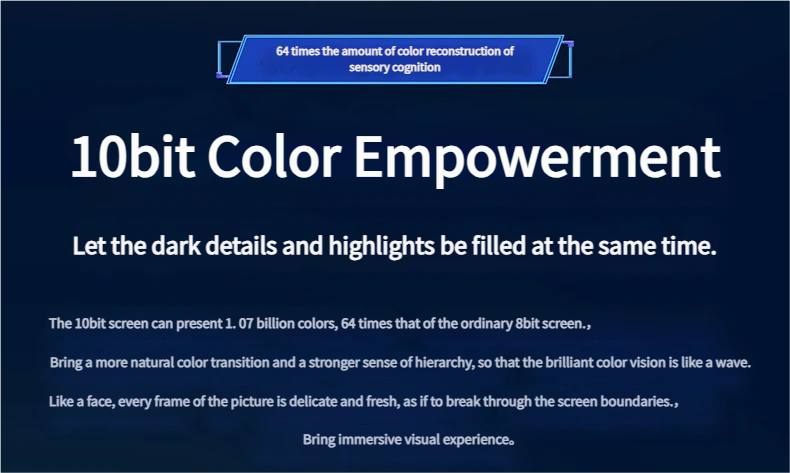 64 times the amount of color reconstruction of sensory cognition

10bit Color Empowerment

Let the dark details and highlights be filled at the same time.

The 10bit screen can present 1. 07 billion colors, 64 times that of the ordinary 8bit screen.,

Bring a more natural color transition and a stronger sense of hierarchy, so that the brilliant color vision is like a wave.

Like a face, every frame of the picture is delicate and fresh, as if to break through the screen boundaries.,

Bring immersive visual experience。